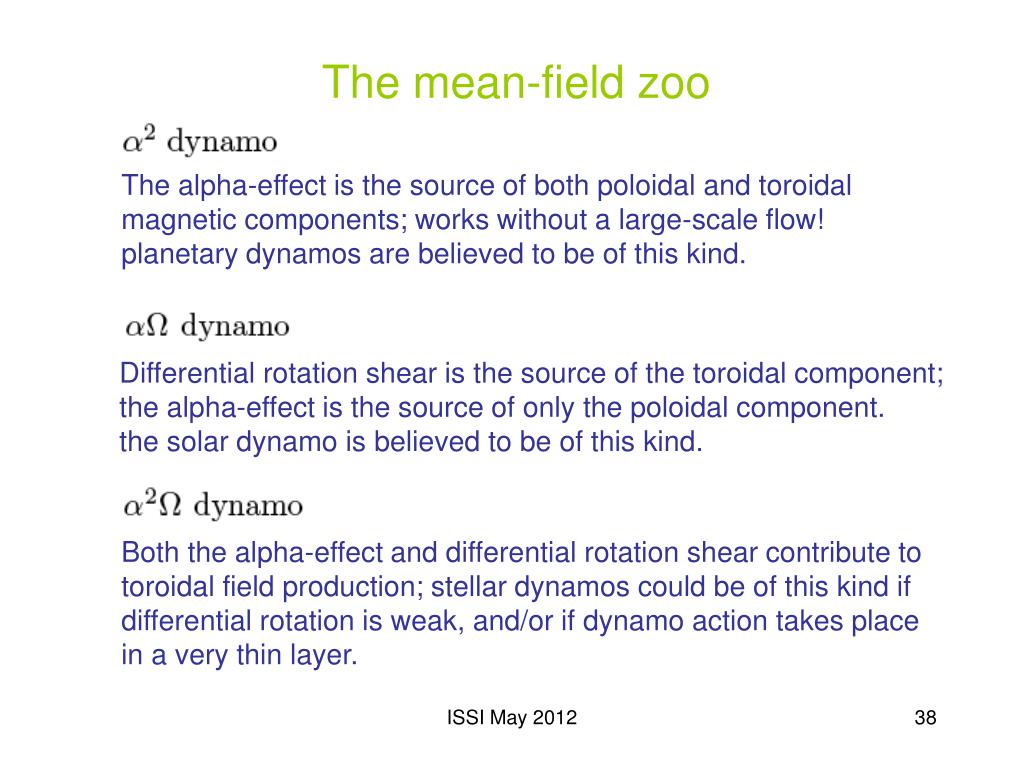 The mean-field zoo

$\alpha^2$ dynamo

The alpha-effect is the source of both poloidal and toroidal magnetic components; works without a large-scale flow!
planetary dynamos are believed to be of this kind.

$\alpha\Omega$ dynamo

Differential rotation shear is the source of the toroidal component; the alpha-effect is the source of only the poloidal component.
the solar dynamo is believed to be of this kind.

$\alpha^2\Omega$ dynamo

Both the alpha-effect and differential rotation shear contribute to toroidal field production; stellar dynamos could be of this kind if differential rotation is weak, and/or if dynamo action takes place in a very thin layer.

ISSI May 2012

38